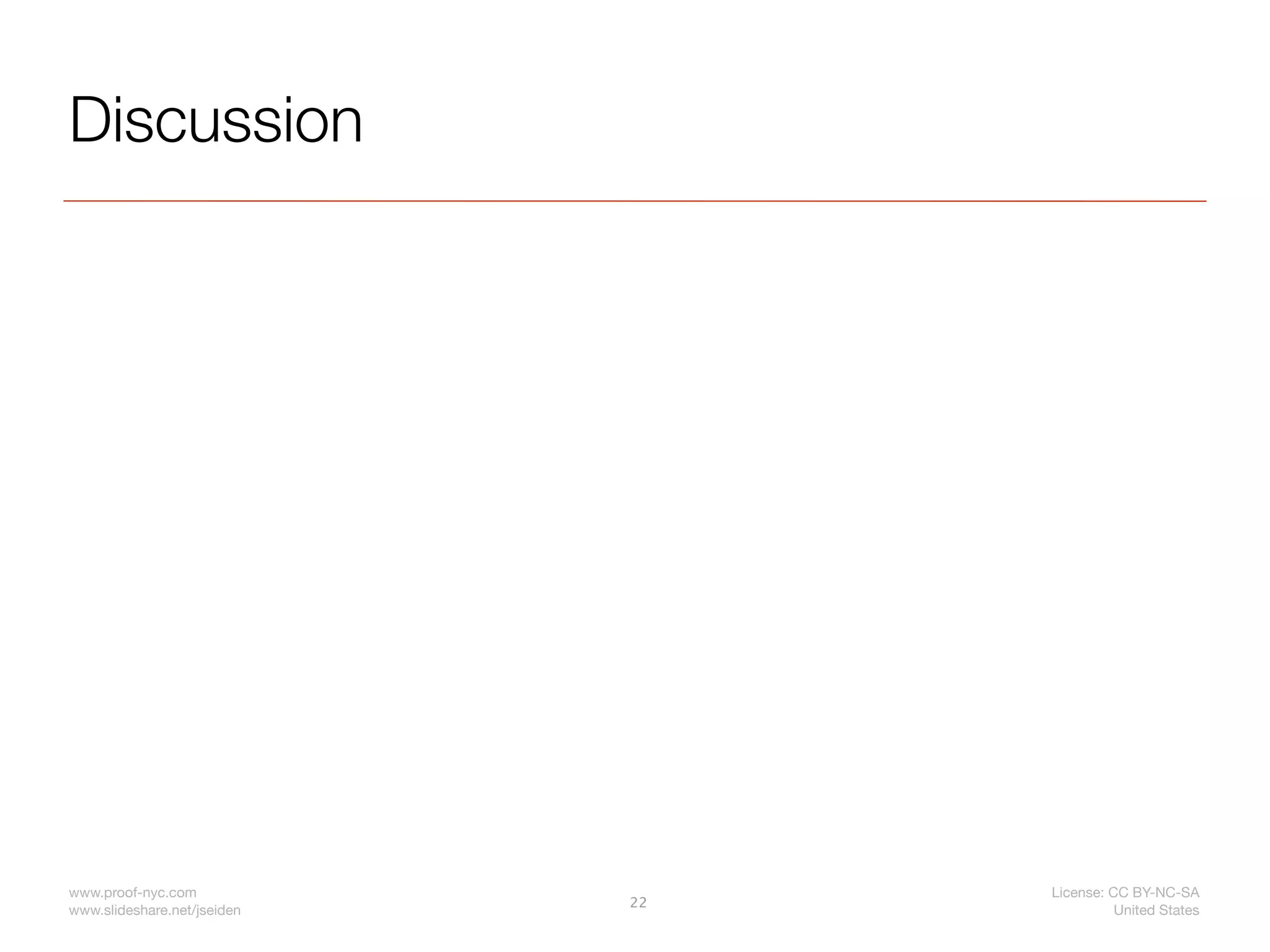 Discussion

www.proof-nyc.com
www.slideshare.net/jseiden

22

License: CC BY-NC-SA
United States